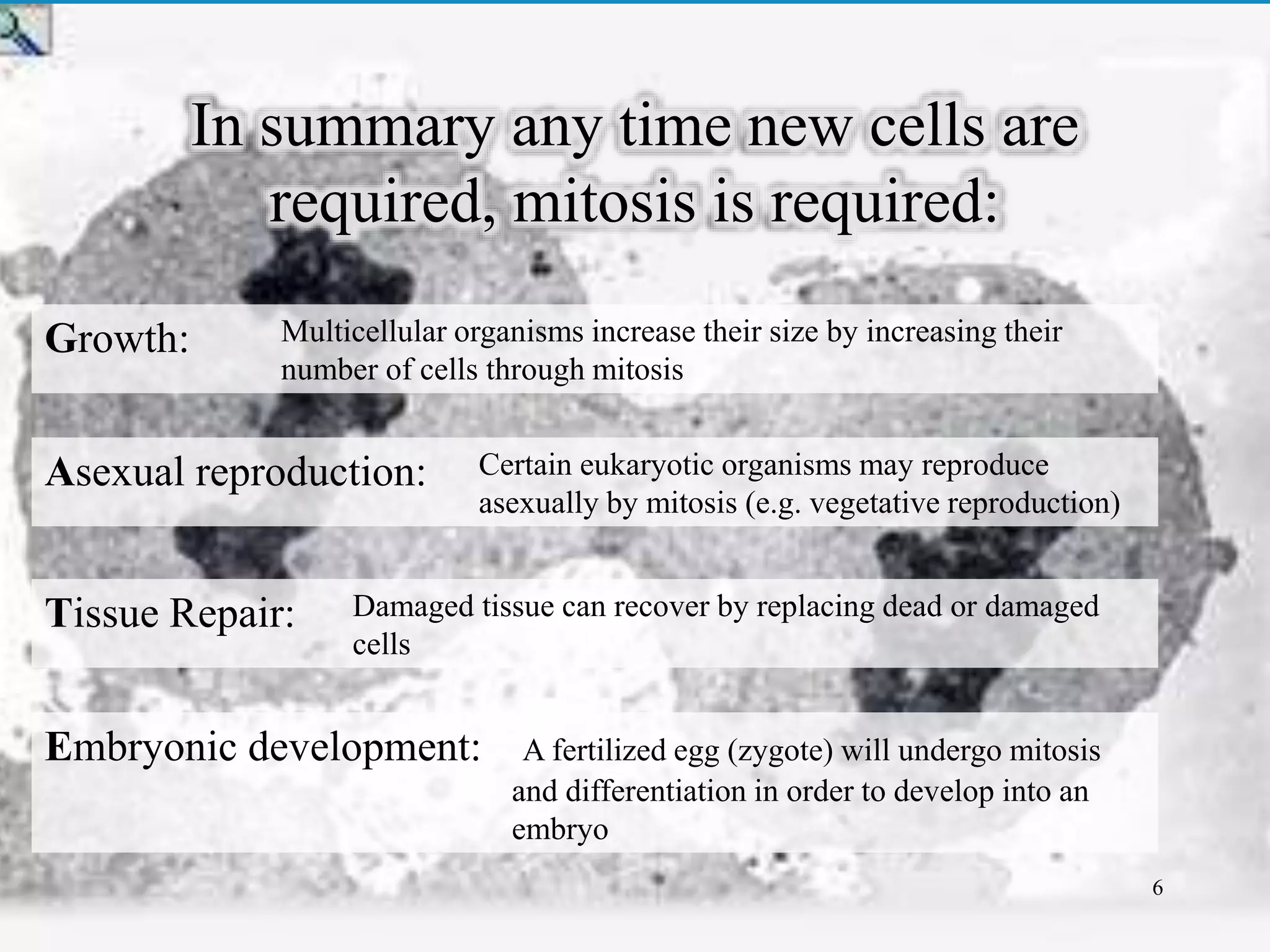 In summary any time new cells are required, mitosis is required:

Growth: Multicellular organisms increase their size by increasing their number of cells through mitosis

Asexual reproduction: Certain eukaryotic organisms may reproduce asexually by mitosis (e.g. vegetative reproduction)

Tissue Repair: Damaged tissue can recover by replacing dead or damaged cells

Embryonic development: A fertilized egg (zygote) will undergo mitosis and differentiation in order to develop into an embryo

6